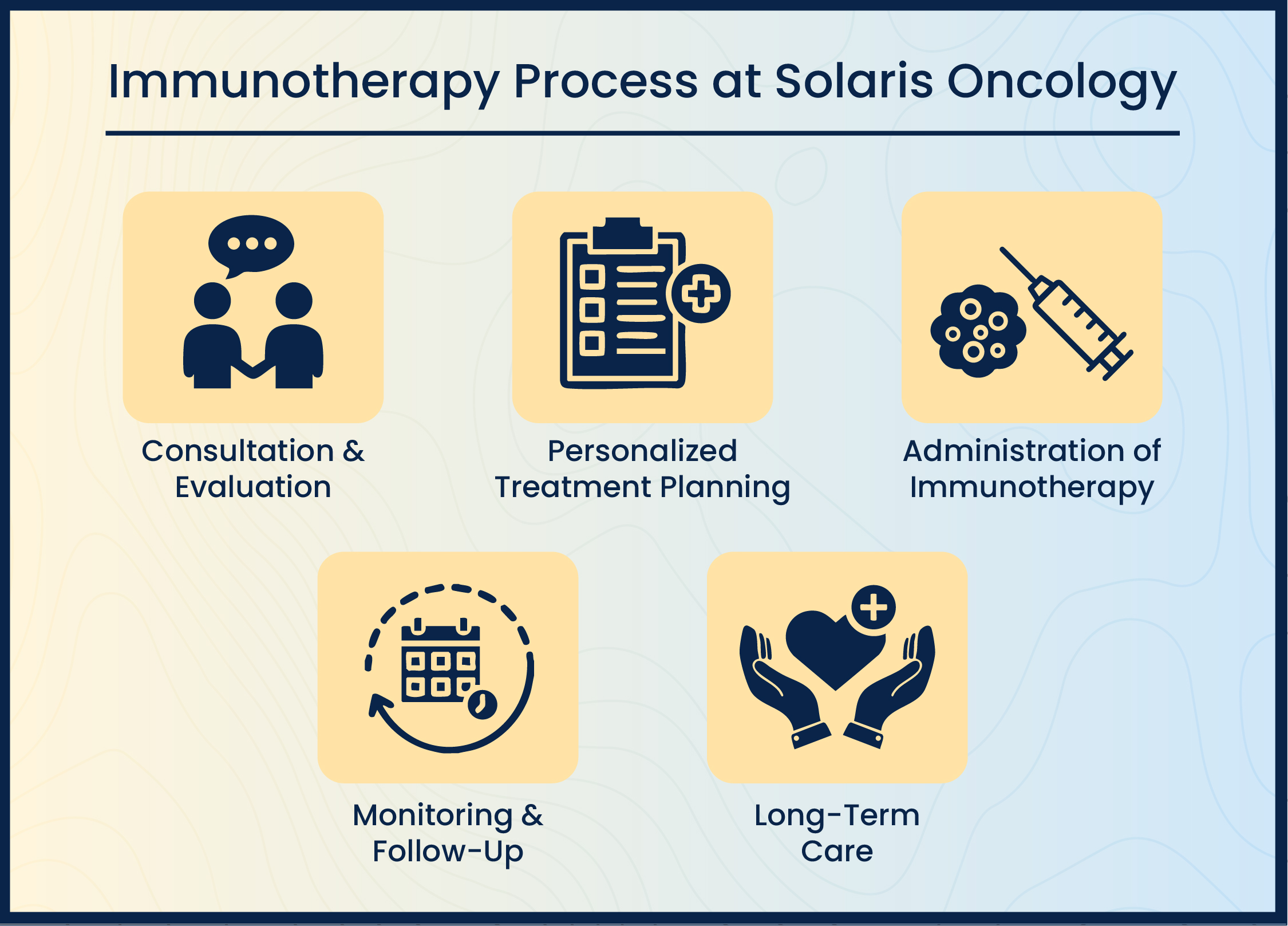 Immunotherapy Process at Solaris Oncology

Consultation & Evaluation

Personalized Treatment Planning

Administration of Immunotherapy

Monitoring & Follow-Up

Long-Term Care